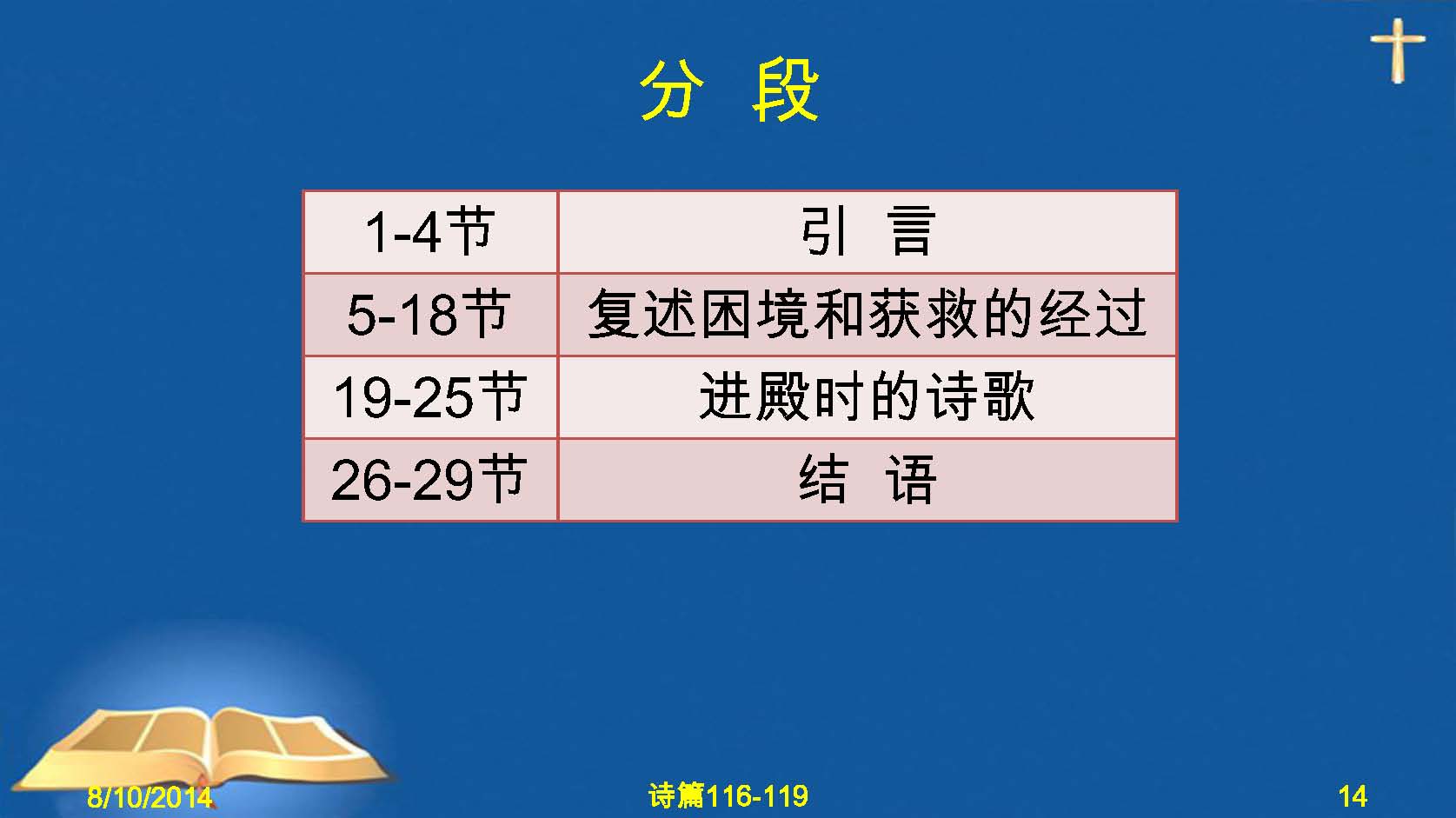 分 段

| 1-4节 | 引 言 |
|---|---|
| 5-18节 | 复述困境和获救的经过 |
| 19-25节 | 进殿时的诗歌 |
| 26-29节 | 结 语 |

8/10/2014

诗篇116-119

14